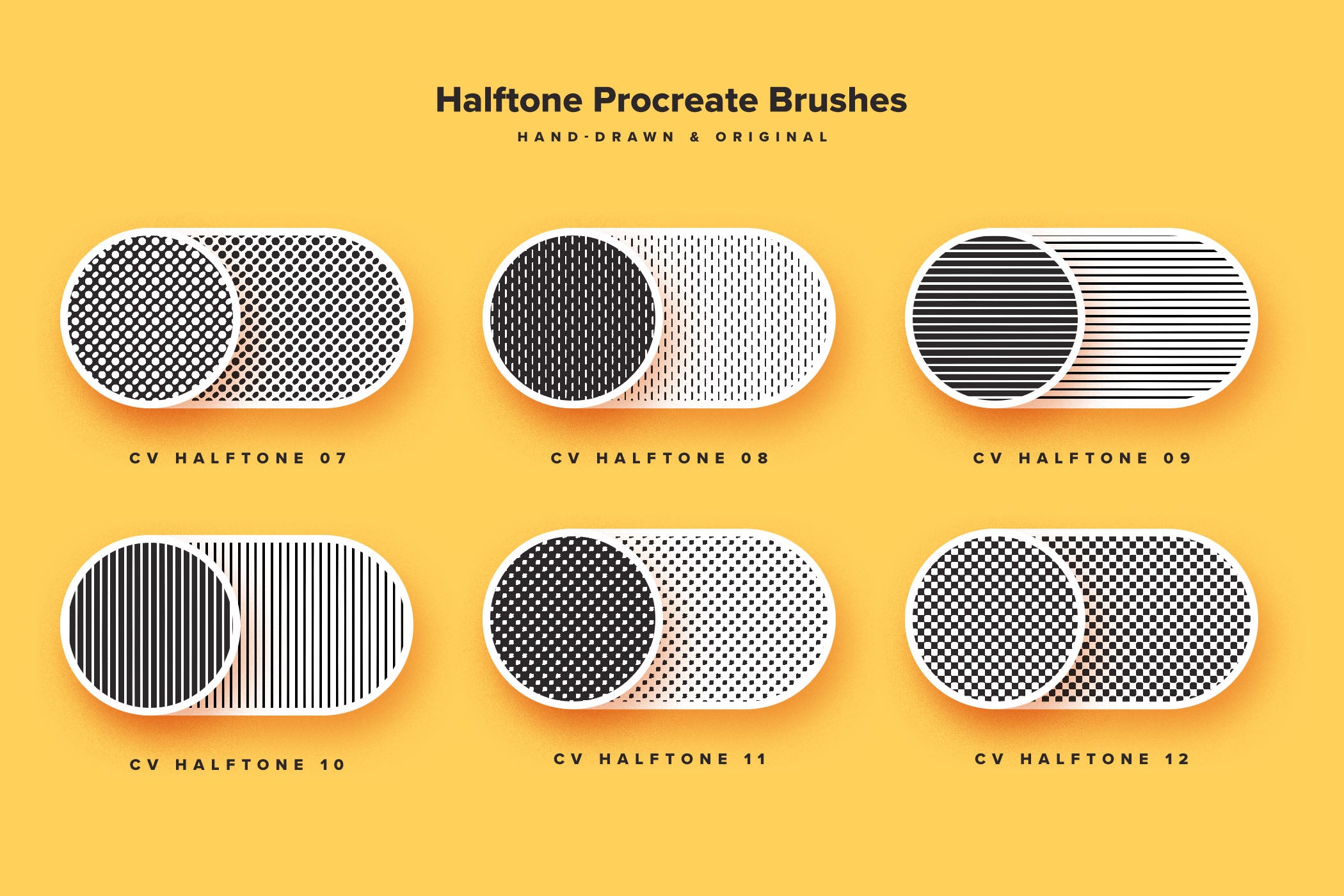 Halftone Procreate Brushes

HAND-DRAWN & ORIGINAL

CV HALFTONE 07

CV HALFTONE 08

CV HALFTONE 09

CV HALFTONE 10

CV HALFTONE 11

CV HALFTONE 12